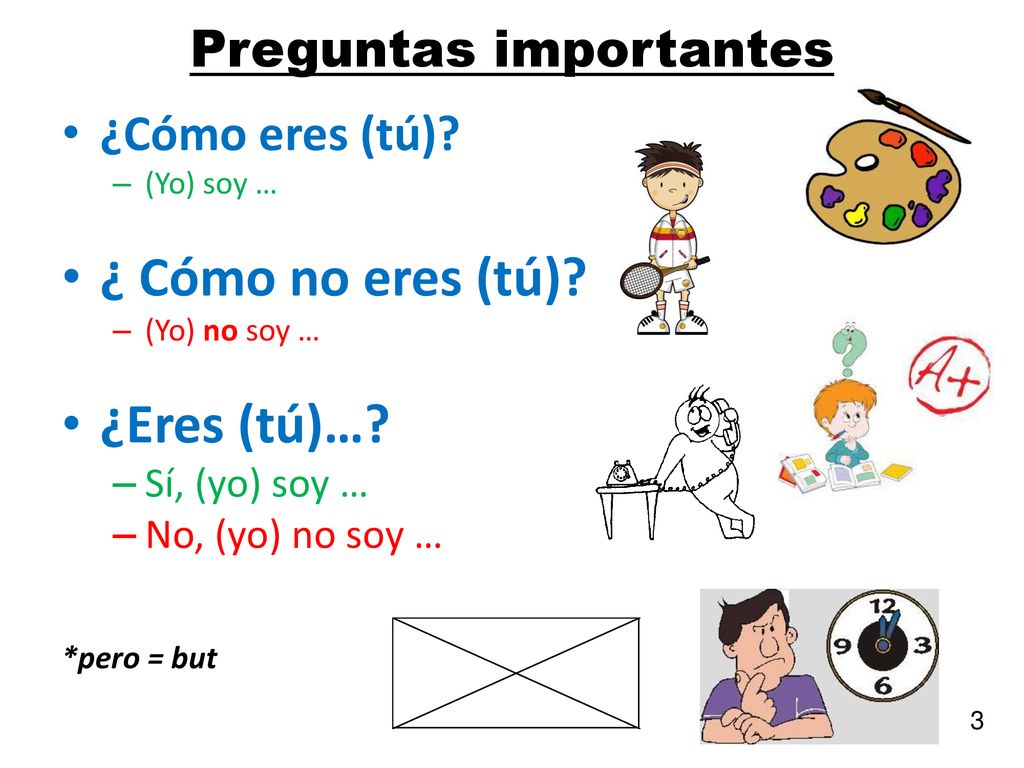 Preguntas importantes

• ¿Cómo eres (tú)?
– (Yo) soy …

• ¿ Cómo no eres (tú)?
– (Yo) no soy …

• ¿Eres (tú)…?
– Sí, (yo) soy …
– No, (yo) no soy …

A+

12
9 3
6

*pero = but

3